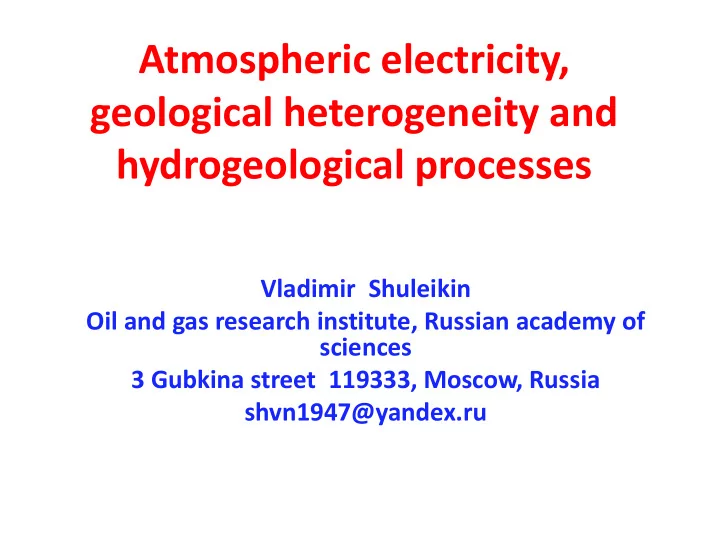 Atmospheric electricity, geological heterogeneity and hydrogeological processes

Vladimir Shuleikin
Oil and gas research institute, Russian academy of sciences
3 Gubkina street 119333, Moscow, Russia
shvn1947@yandex.ru